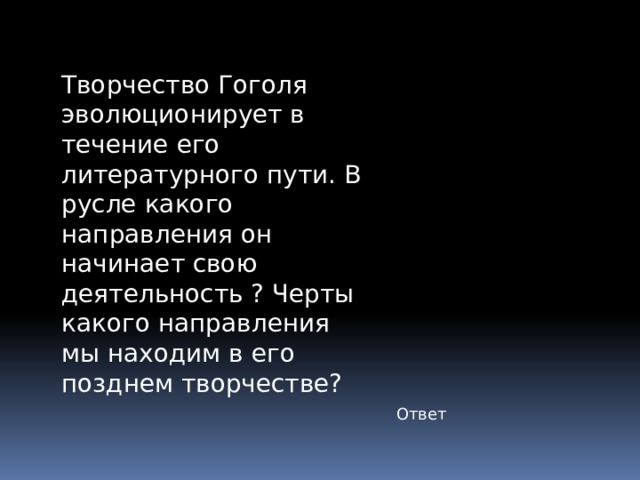 Творчество Гоголя эволюционирует в течение его литературного пути. В русле какого направления он начинает свою деятельность ? Черты какого направления мы находим в его позднем творчестве?

Ответ